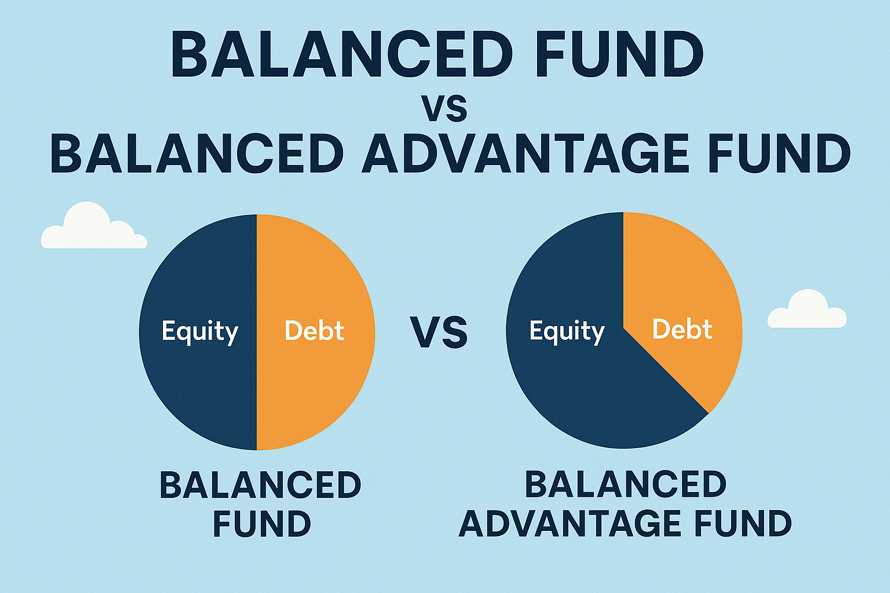 BALANCED FUND
VS
BALANCED ADVANTAGE FUND

Equity
Debt

VS

Equity
Debt

BALANCED FUND

BALANCED ADVANTAGE FUND